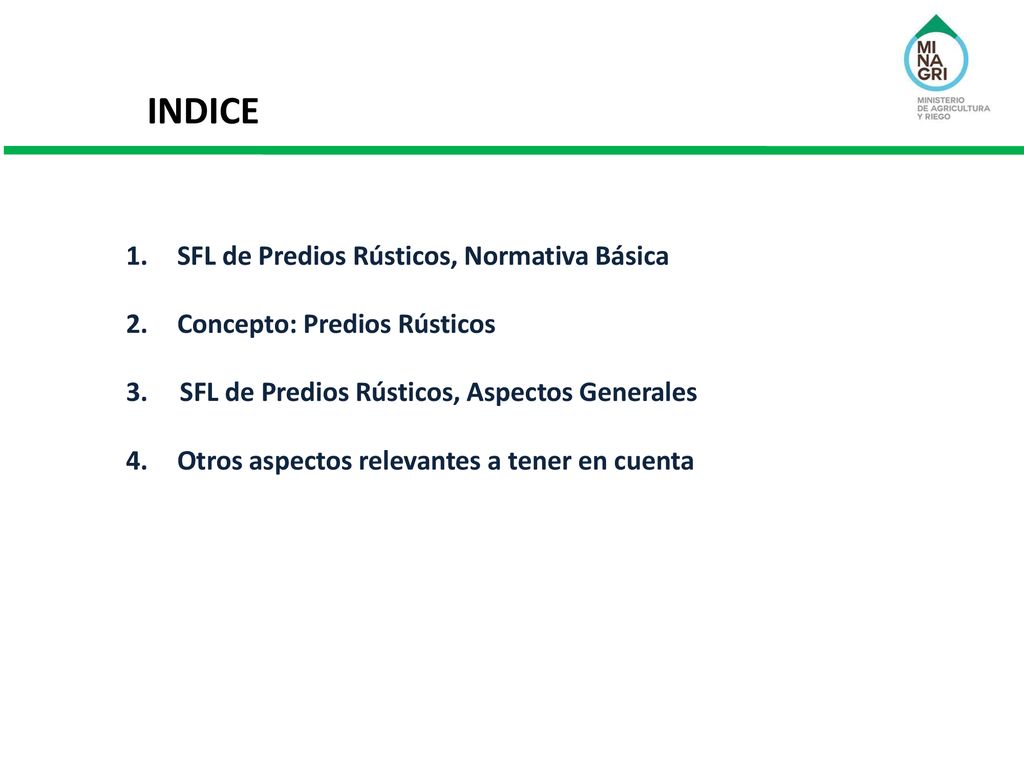 INDICE

MI
NA
GRI

MINISTERIO
DE AGRICULTURA
Y RIEGO

1. SFL de Predios Rústicos, Normativa Básica

2. Concepto: Predios Rústicos

3. SFL de Predios Rústicos, Aspectos Generales

4. Otros aspectos relevantes a tener en cuenta